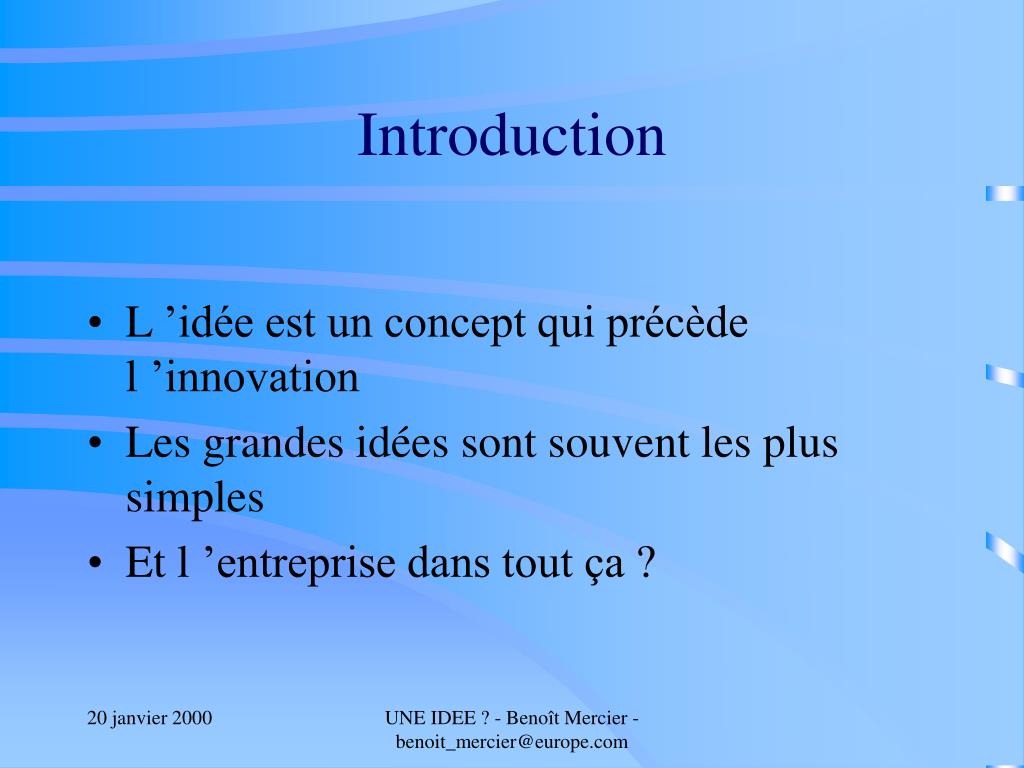 Introduction

• L ’idée est un concept qui précède l ’innovation
• Les grandes idées sont souvent les plus simples
• Et l ’entreprise dans tout ça ?

20 janvier 2000

UNE IDEE ? - Benoît Mercier - benoit_mercier@europe.com